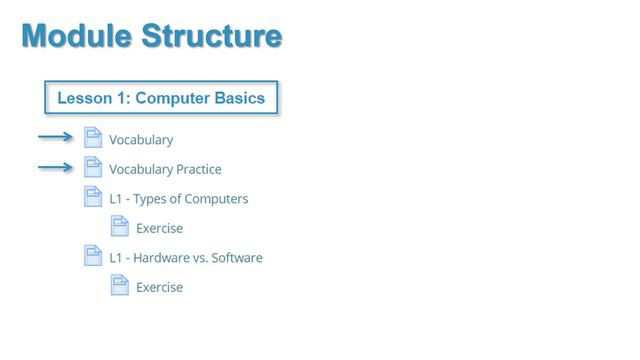 Module Structure

Lesson 1: Computer Basics

Vocabulary

Vocabulary Practice

L1 - Types of Computers

Exercise

L1 - Hardware vs. Software

Exercise